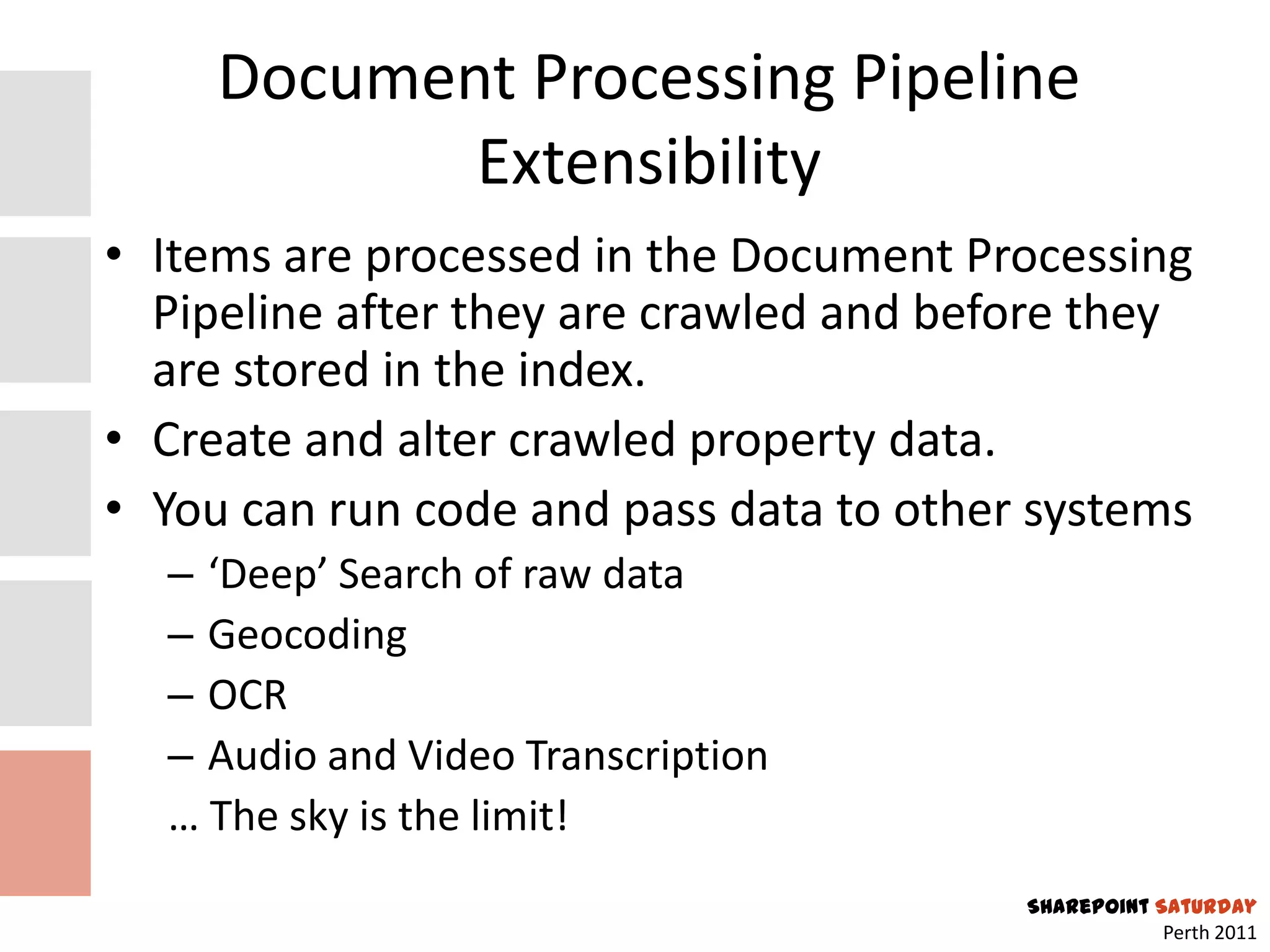 Document Processing Pipeline Extensibility

• Items are processed in the Document Processing Pipeline after they are crawled and before they are stored in the index.
• Create and alter crawled property data.
• You can run code and pass data to other systems
– ‘Deep’ Search of raw data
– Geocoding
– OCR
– Audio and Video Transcription
… The sky is the limit!

SHAREPOINT SATURDAY
Perth 2011